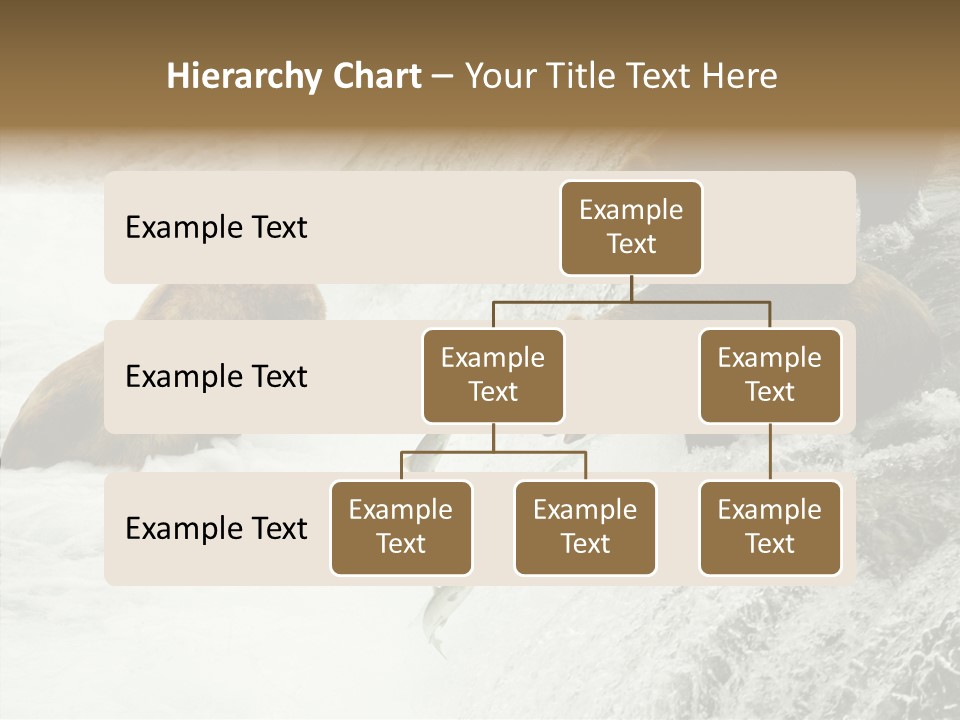 Hierarchy Chart – Your Title Text Here

Example Text

Example Text

Example Text

Example Text

Example Text

Example Text

Example Text

Example Text

Example Text